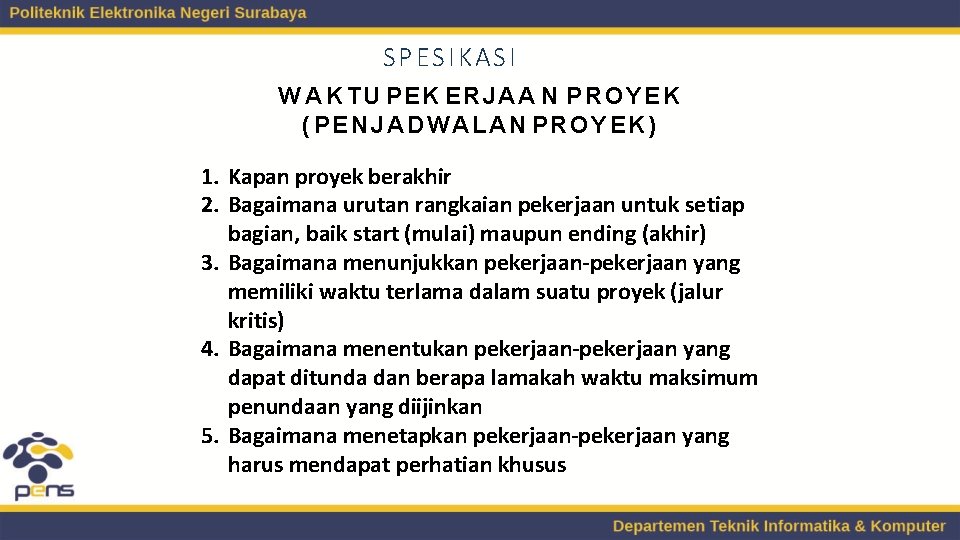 Politeknik Elektronika Negeri Surabaya

SPESIKASI

WAKTU PEKERJAAN PROYEK (PENJADWALAN PROYEK)

1. Kapan proyek berakhir
2. Bagaimana urutan rangkaian pekerjaan untuk setiap bagian, baik start (mulai) maupun ending (akhir)
3. Bagaimana menunjukkan pekerjaan-pekerjaan yang memiliki waktu terlama dalam suatu proyek (jalur kritis)
4. Bagaimana menentukan pekerjaan-pekerjaan yang dapat ditunda dan berapa lamakah waktu maksimum penundaan yang diijinkan
5. Bagaimana menetapkan pekerjaan-pekerjaan yang harus mendapat perhatian khusus

pens

Departemen Teknik Informatika & Komputer